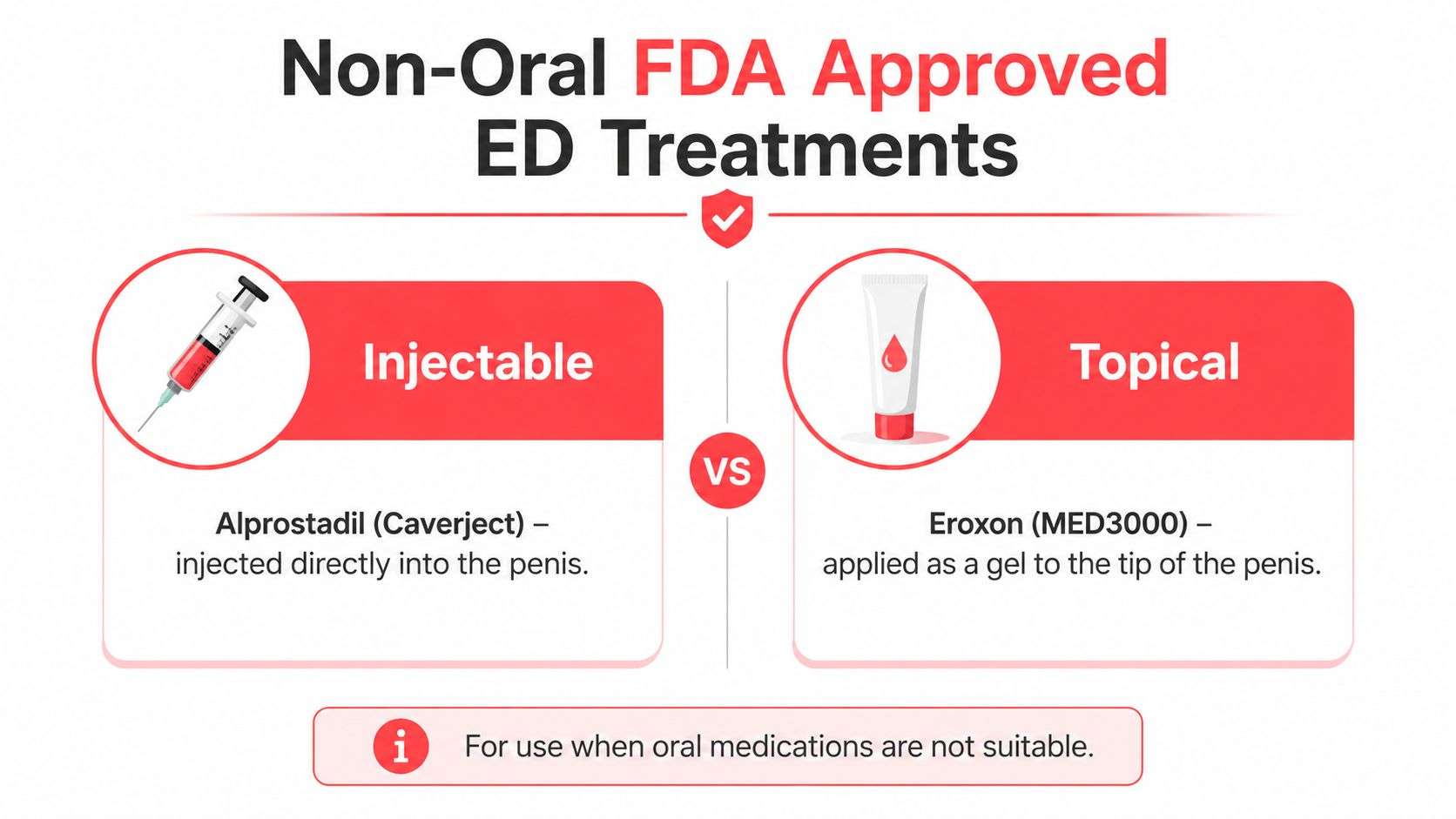 Non-Oral FDA Approved ED Treatments

Injectable

Alprostadil (Caverject) – injected directly into the penis.

VS

Topical

Eroxon (MED3000) – applied as a gel to the tip of the penis.

For use when oral medications are not suitable.